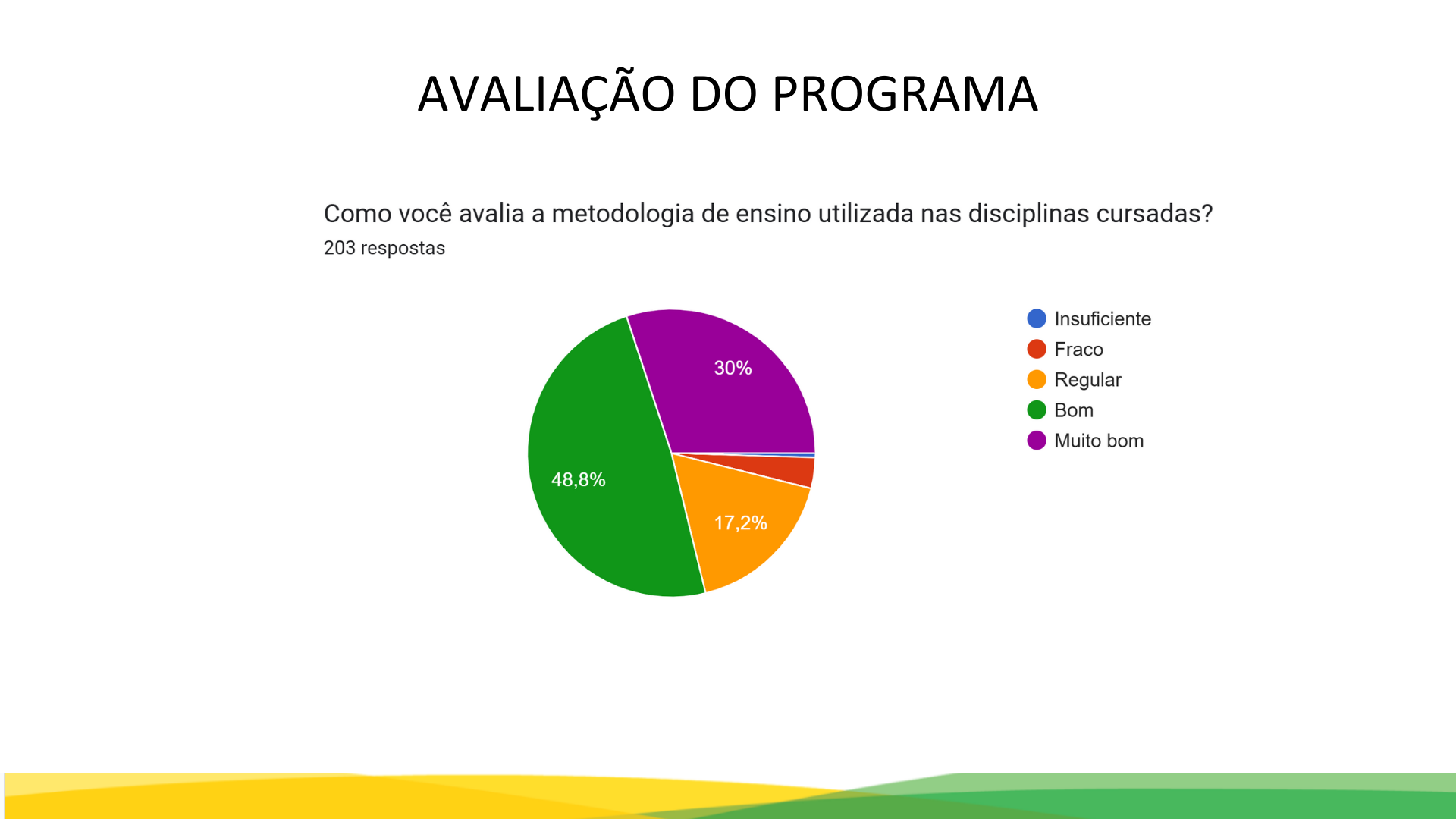 AVALIAÇÃO DO PROGRAMA

Como você avalia a metodologia de ensino utilizada nas disciplinas cursadas?
203 respostas

30%
48,8%
17,2%

Insuficiente
Fraco
Regular
Bom
Muito bom